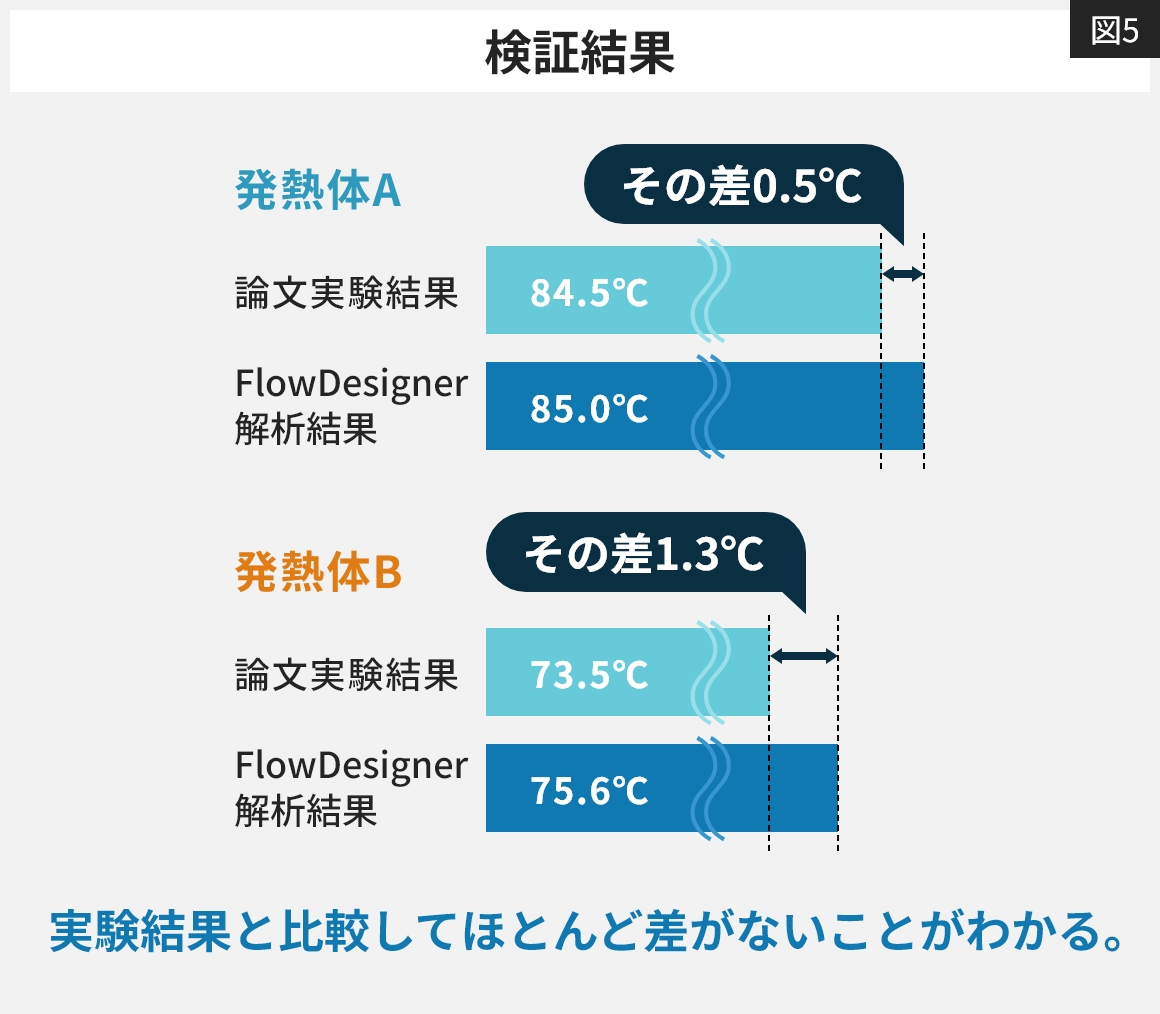 検証結果

図5

発熱体A

その差0.5℃

論文実験結果

84.5℃

FlowDesigner 解析結果

85.0℃

発熱体B

その差1.3℃

論文実験結果

73.5℃

FlowDesigner 解析結果

75.6℃

実験結果と比較してほとんど差がないことがわかる。